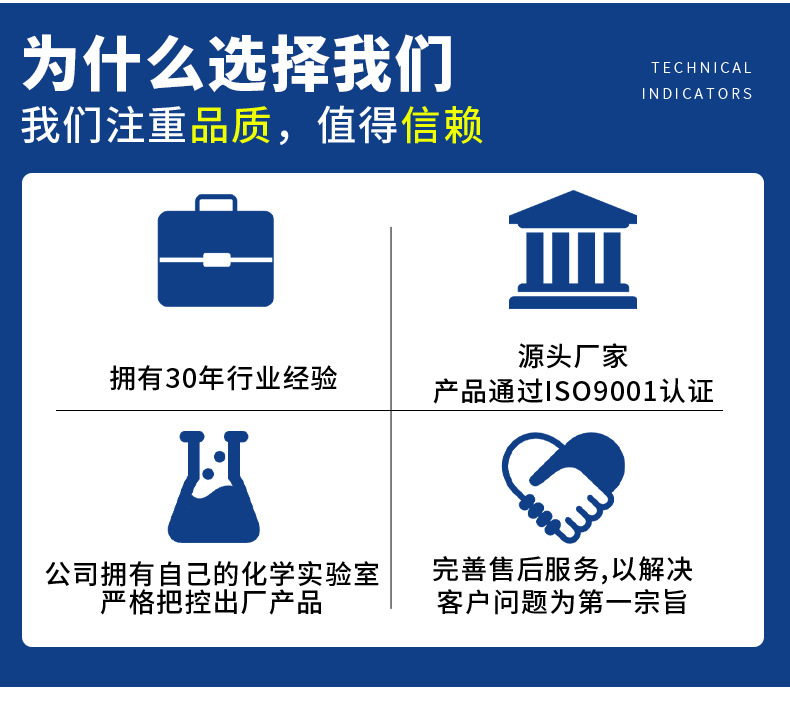 为什么选择我们
我们注重品质，值得信赖

TECHNICAL
INDICATORS

拥有30年行业经验

源头厂家
产品通过ISO9001认证

公司拥有自己的化学实验室
严格把控出厂产品

完善售后服务,以解决
客户问题为第一宗旨